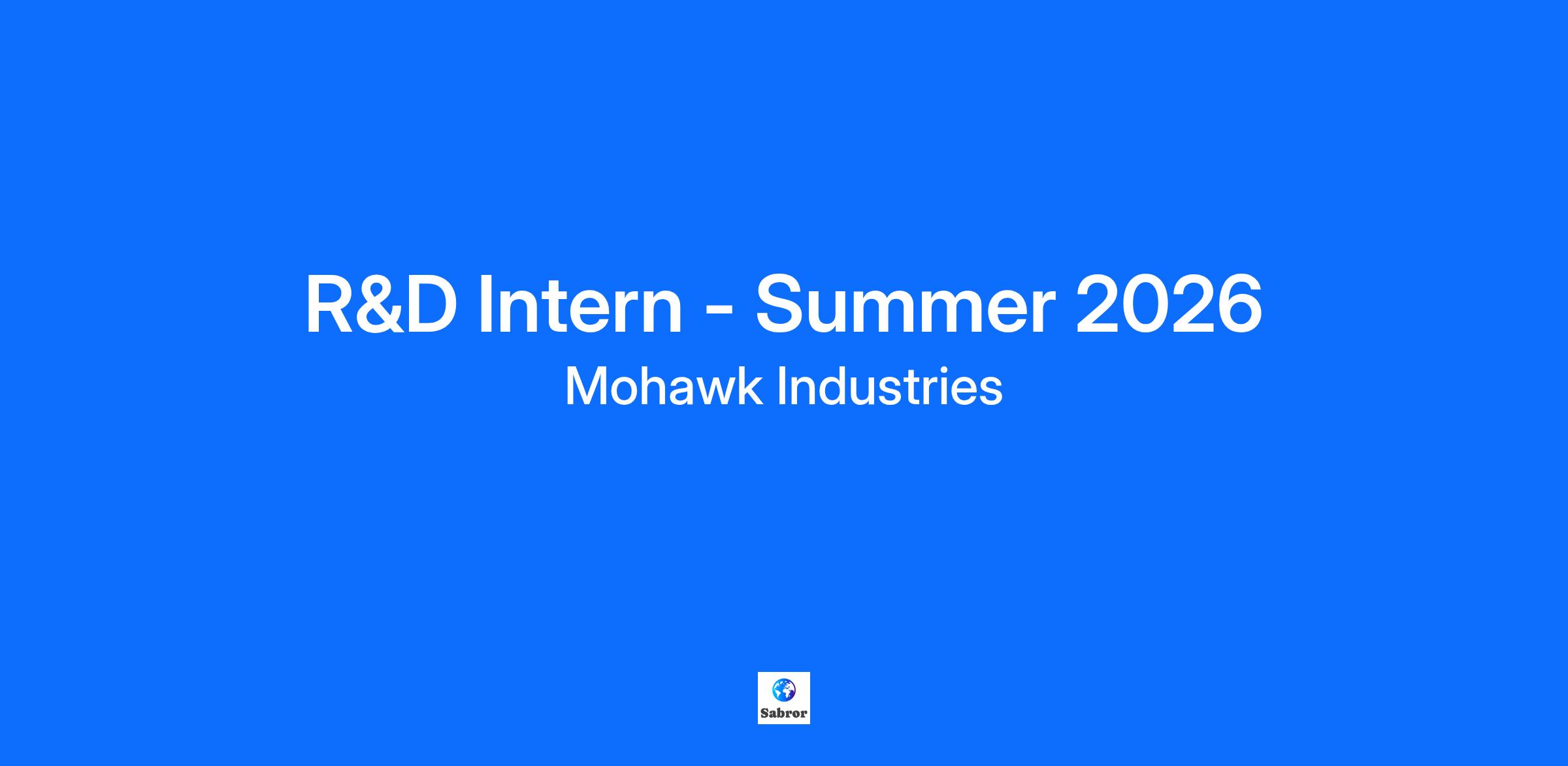 R&D Intern - Summer 2026

Mohawk Industries

Sabror